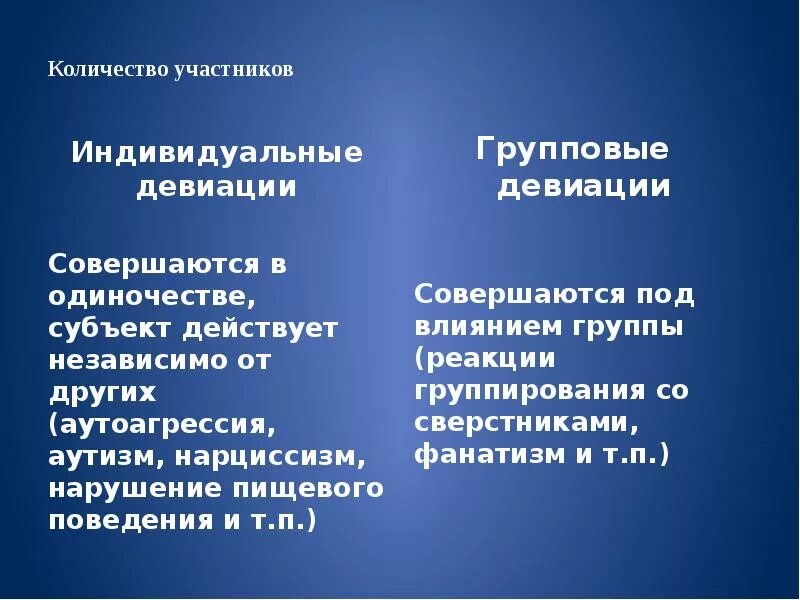 Количество участников

Индивидуальные девиации

Совершаются в одиночестве, субъект действует независимо от других (аутоагрессия, аутизм, нарциссизм, нарушение пищевого поведения и т.п.)

Групповые девиации

Совершаются под влиянием группы (реакции группирования со сверстниками, фанатизм и т.п.)